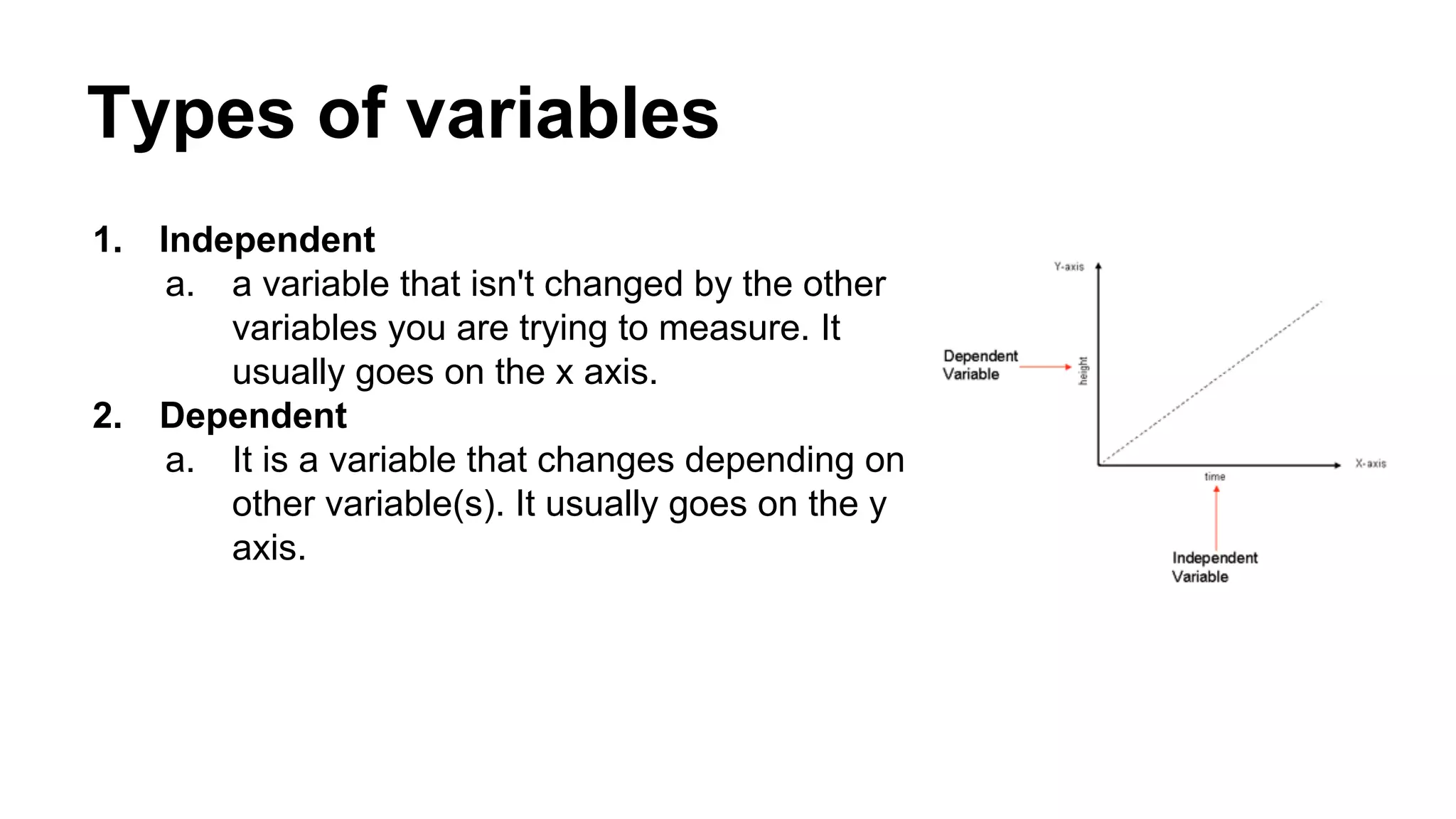 Types of variables

1. Independent
a. a variable that isn't changed by the other variables you are trying to measure. It usually goes on the x axis.
2. Dependent
a. It is a variable that changes depending on other variable(s). It usually goes on the y axis.

Y-axis
Dependent Variable
height
X-axis
time
Independent Variable